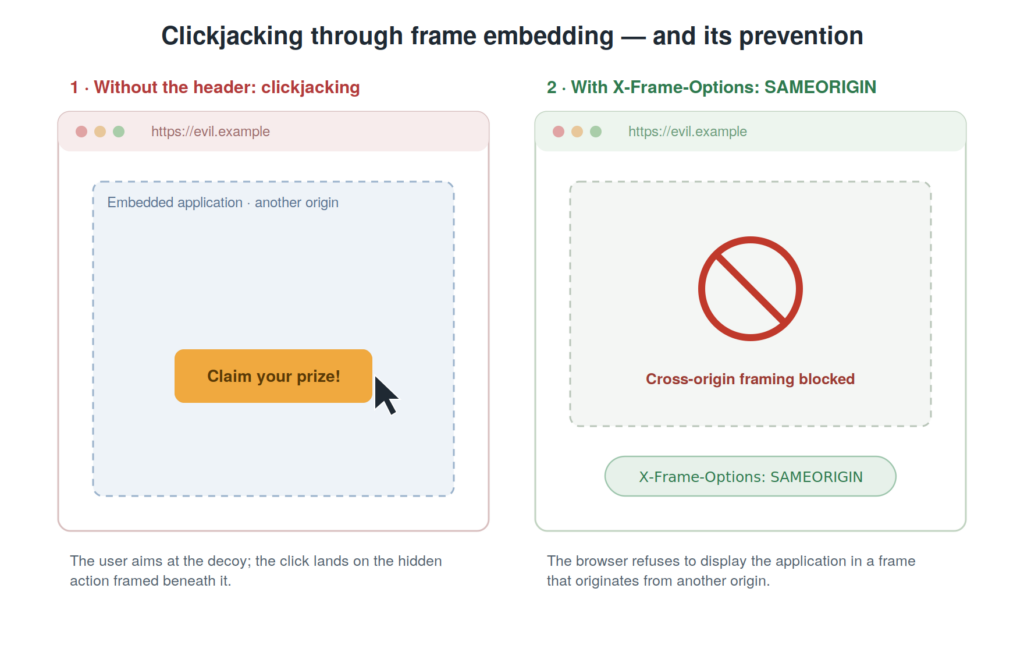 Clickjacking through frame embedding — and its prevention

1 · Without the header: clickjacking

https://evil.example

Embedded application · another origin

Claim your prize!

The user aims at the decoy; the click lands on the hidden action framed beneath it.

2 · With X-Frame-Options: SAMEORIGIN

https://evil.example

Cross-origin framing blocked

X-Frame-Options: SAMEORIGIN

The browser refuses to display the application in a frame that originates from another origin.